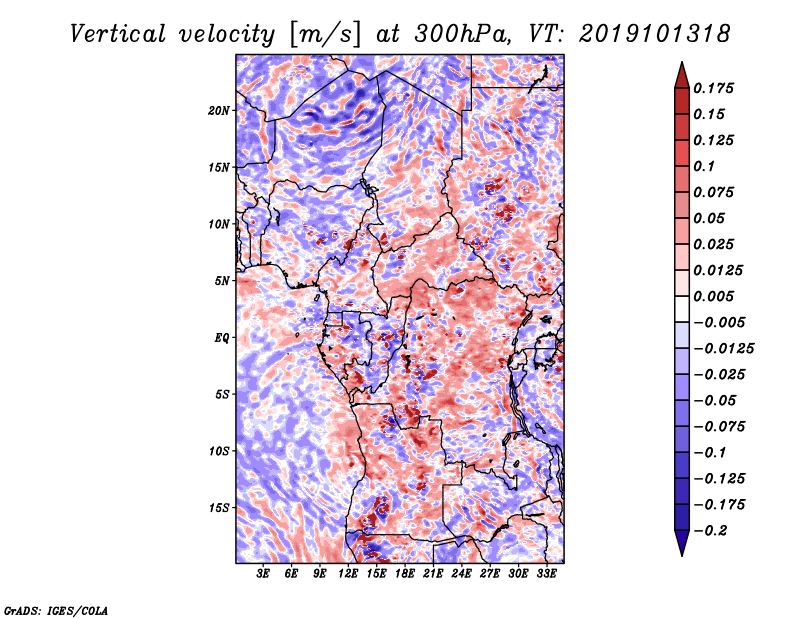 Vertical velocity [m/s] at 300hPa, VT: 2019101318

20N
15N
10N
5N
EQ
5S
10S
15S

3E 6E 9E 12E 15E 18E 21E 24E 27E 30E 33E

0.175
0.15
0.125
0.1
0.075
0.05
0.025
0.0125
0.005
−0.005
−0.0125
−0.025
−0.05
−0.075
−0.1
−0.125
−0.175
−0.2

GrADS: IGES/COLA